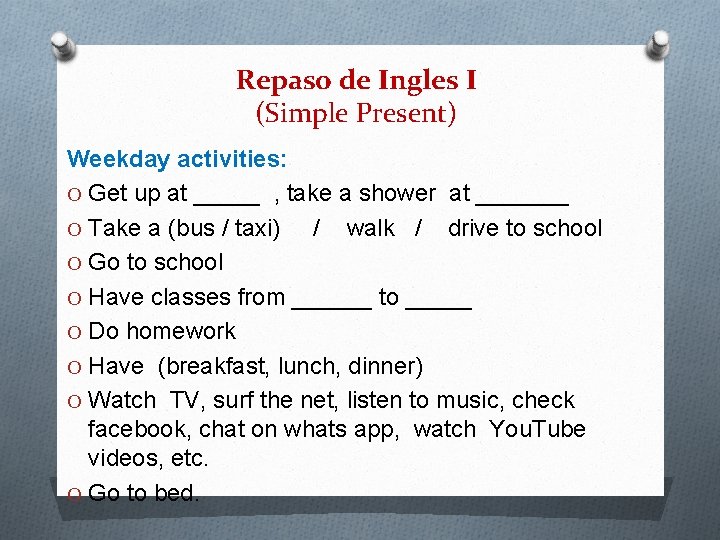 Repaso de Ingles I
(Simple Present)

Weekday activities:

O Get up at _____ , take a shower at _______
O Take a (bus / taxi) / walk / drive to school
O Go to school
O Have classes from ______ to _____
O Do homework
O Have (breakfast, lunch, dinner)
O Watch TV, surf the net, listen to music, check facebook, chat on whats app, watch YouTube videos, etc.
O Go to bed.